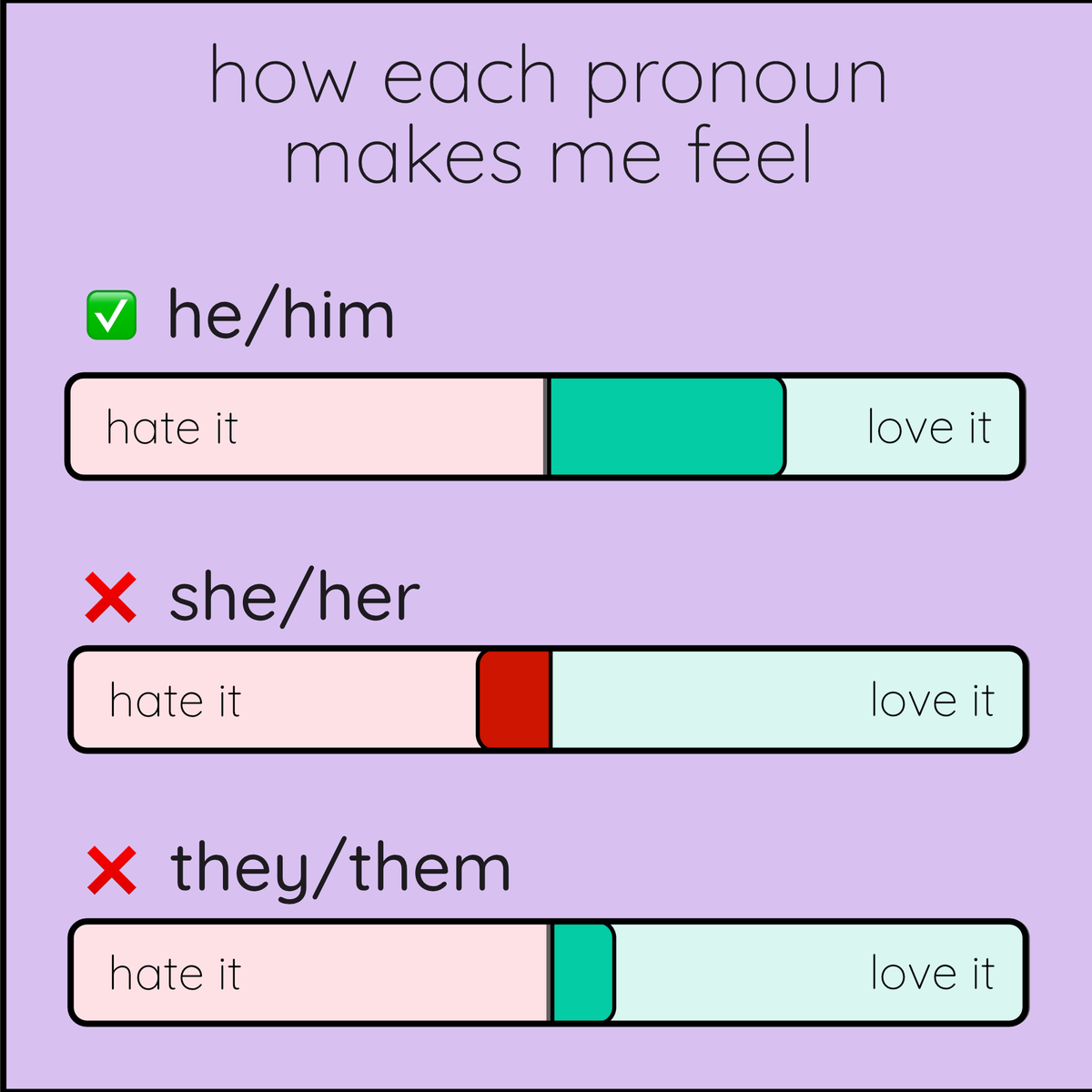 how each pronoun makes me feel

✅ he/him

hate it love it

❌ she/her

hate it love it

❌ they/them

hate it love it